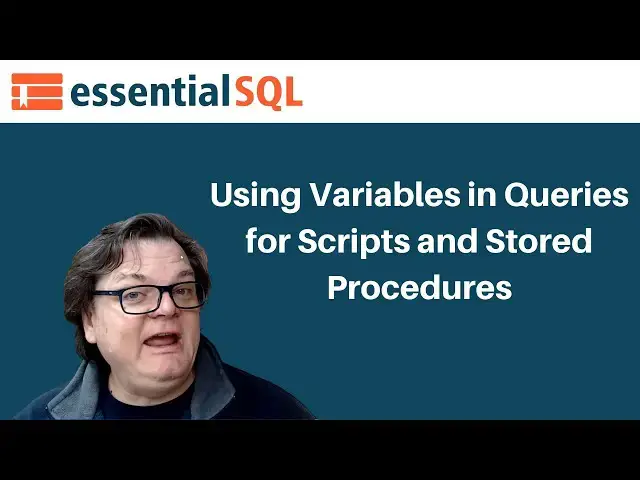 essentialSQL

Using Variables in Queries for Scripts and Stored Procedures